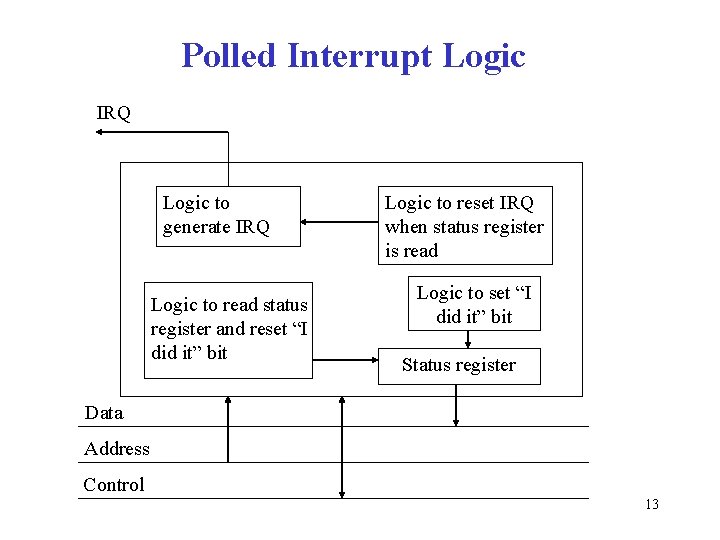 Polled Interrupt Logic

IRQ

Logic to generate IRQ

Logic to reset IRQ when status register is read

Logic to read status register and reset “I did it” bit

Logic to set “I did it” bit

Status register

Data

Address

Control

13